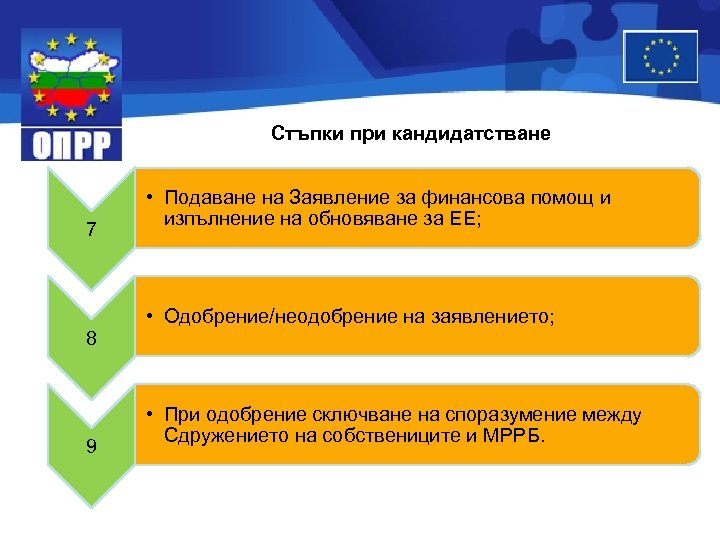 ОПРР

Стъпки при кандидатстване

7

• Подаване на Заявление за финансова помощ и изпълнение на обновяване за ЕЕ;

8

• Одобрение/неодобрение на заявлението;

9

• При одобрение сключване на споразумение между Сдружението на собствениците и МРРБ.